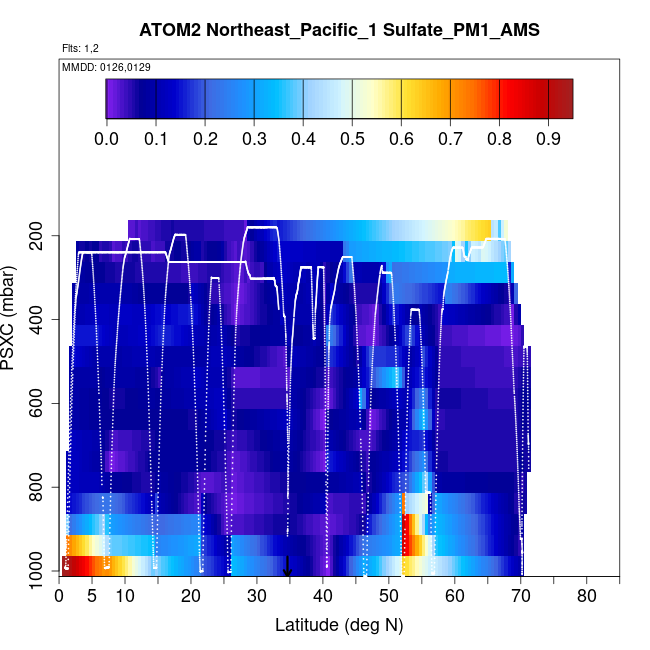 ATOM2 Northeast_Pacific_1 Sulfate_PM1_AMS

Flts: 1,2

MMDD: 0126,0129

0.0 0.1 0.2 0.3 0.4 0.5 0.6 0.7 0.8 0.9

PSXC (mbar)

200

400

600

800

1000

0 5 10 20 30 40 50 60 70 80

Latitude (deg N)